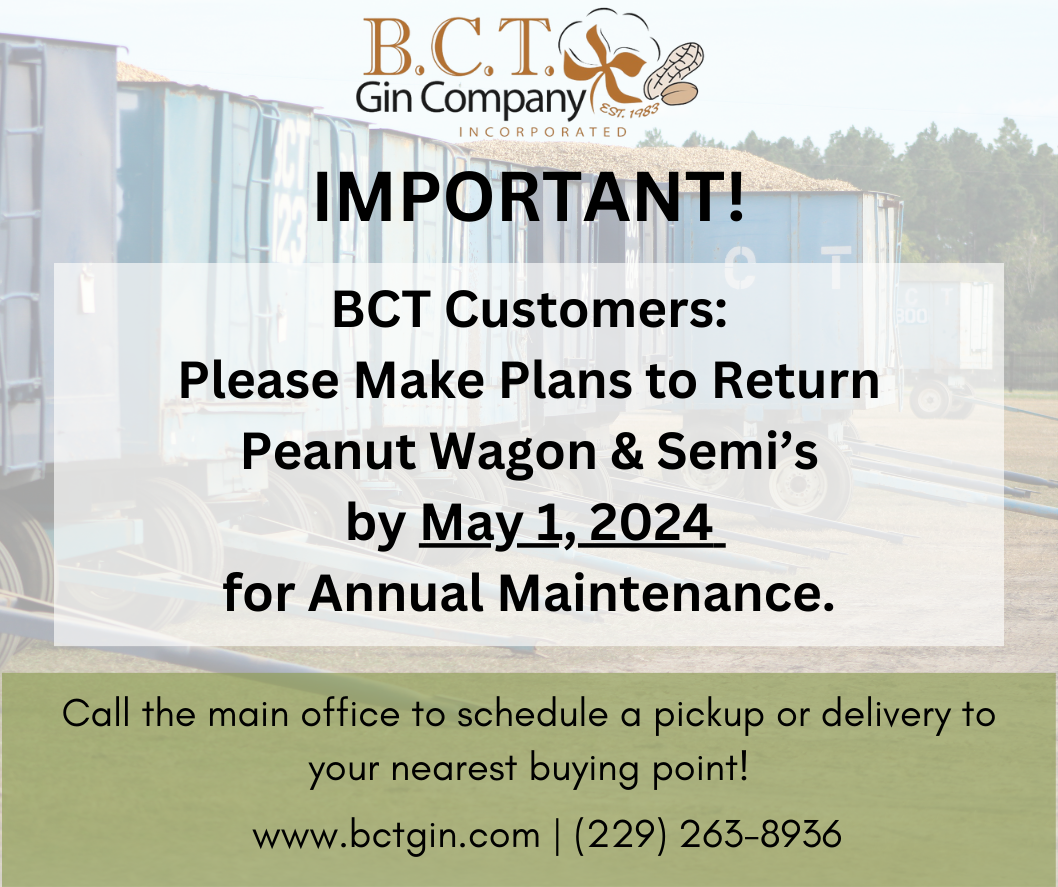 B.C.T.
Gin Company
EST. 1983
INCORPORATED

IMPORTANT!

BCT Customers:
Please Make Plans to Return Peanut Wagon & Semi's by May 1, 2024 for Annual Maintenance.

Call the main office to schedule a pickup or delivery to your nearest buying point!

www.bctgin.com | (229) 263-8936